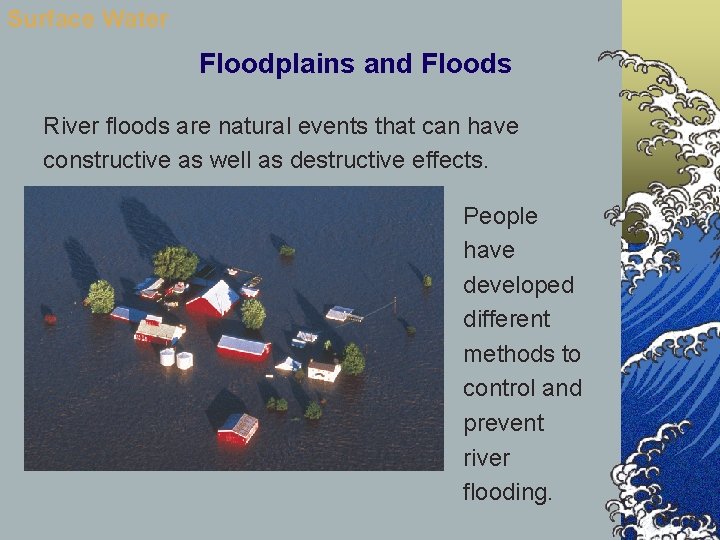 Surface Water

Floodplains and Floods

River floods are natural events that can have constructive as well as destructive effects.

People have developed different methods to control and prevent river flooding.